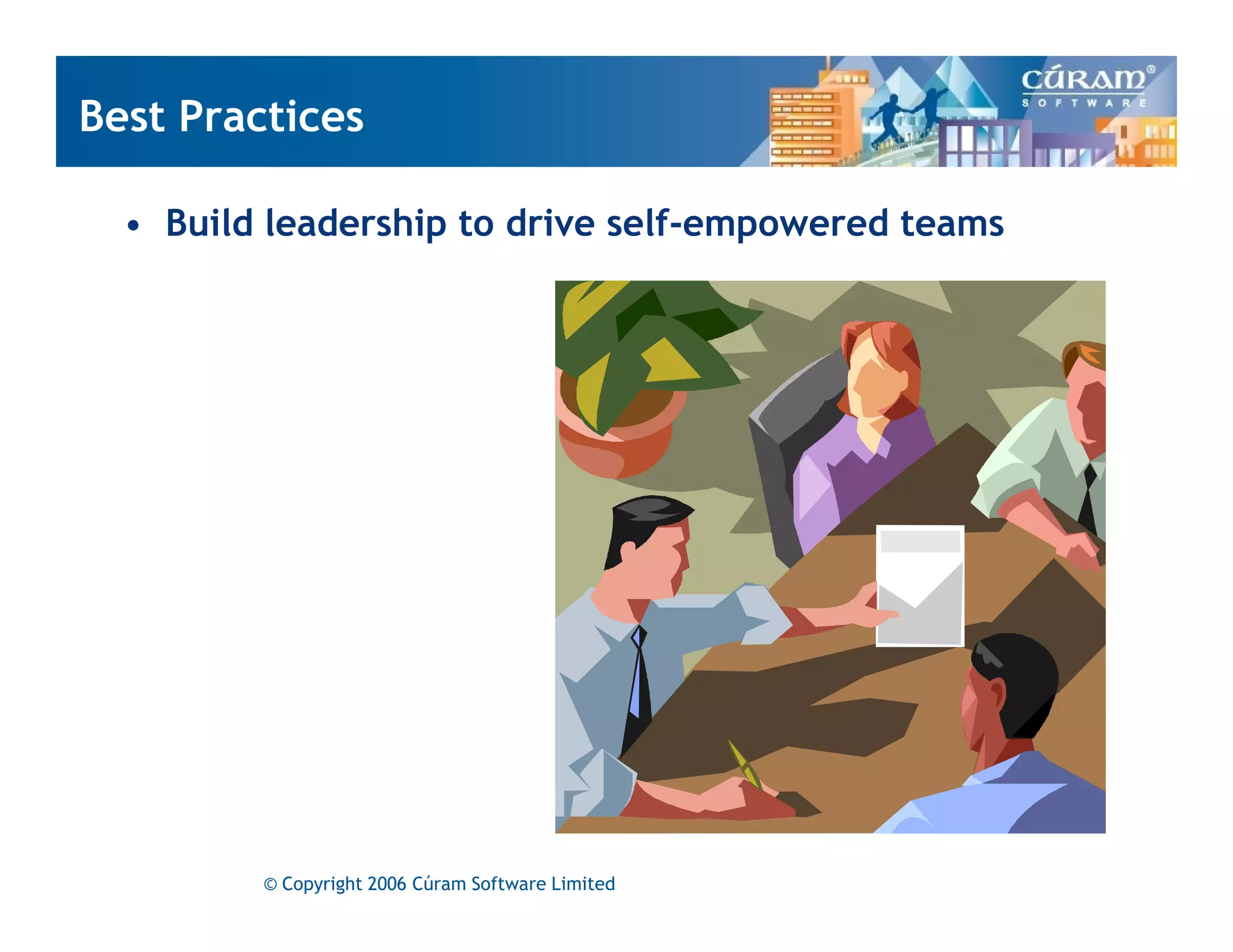 Best Practices

CÚRAM®
SOFTWARE

• Build leadership to drive self-empowered teams

© Copyright 2006 Cúram Software Limited